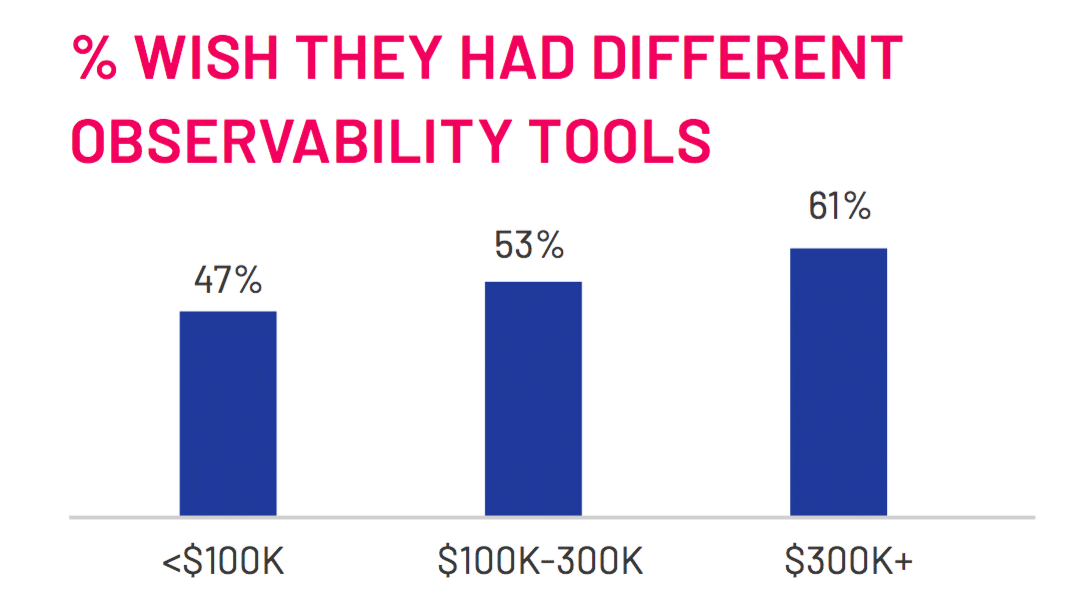 % WISH THEY HAD DIFFERENT OBSERVABILITY TOOLS

47%

53%

61%

<$100K

$100K-300K

$300K+